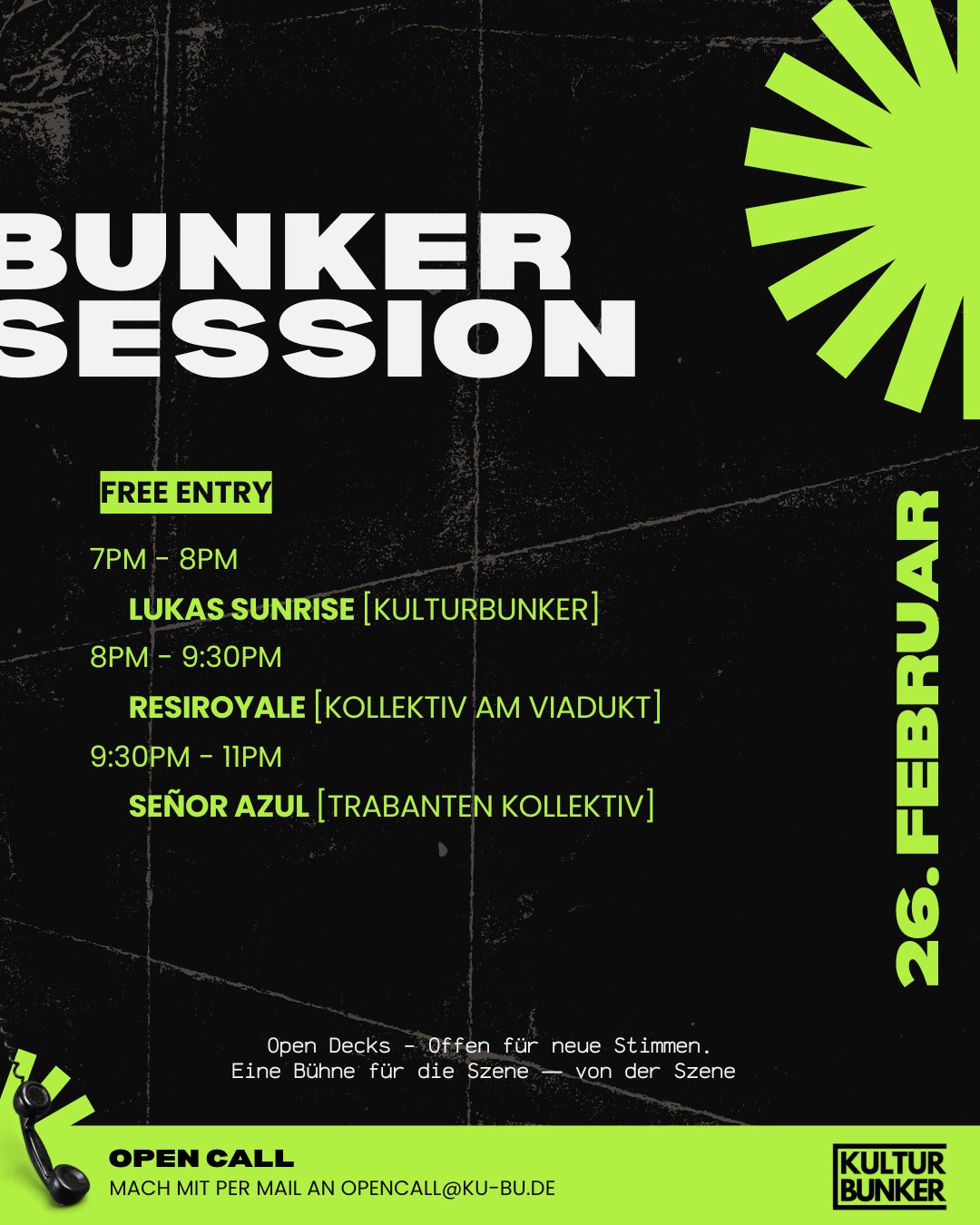 BUNKER SESSION

FREE ENTRY

7PM - 8PM
LUKAS SUNRISE [KULTURBUNKER]
8PM - 9:30PM
RESIROYALE [KOLLEKTIV AM VIADUKT]
9:30PM - 11PM
SEÑOR AZUL [TRABANTEN KOLLEKTIV]

26. FEBRUAR

Open Decks - Offen für neue Stimmen.
Eine Bühne für die Szene — von der Szene

OPEN CALL
MACH MIT PER MAIL AN OPENCALL@KU-BU.DE

KULTUR BUNKER